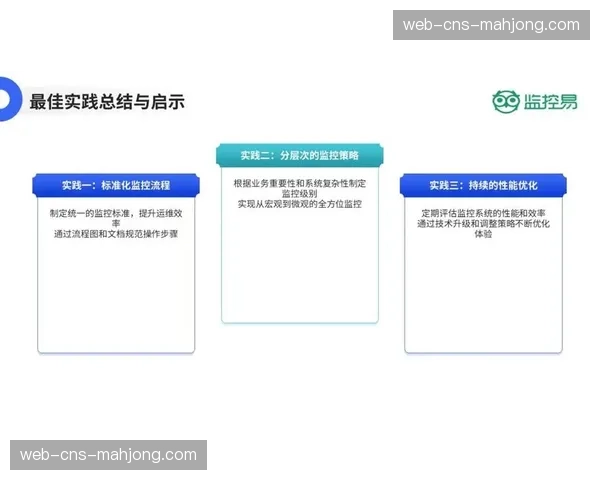 web-cns-mahjong.com

最佳实践总结与启示

监控易

实践一：标准化监控流程

制定统一的监控标准，提升运维效率
通过流程图和文档规范操作步骤

实践二：分层次的监控策略

根据业务重要性和系统复杂性制定监控级别
实现从宏观到微观的全方位监控

实践三：持续的性能优化

定期评估监控系统的性能和效率
通过技术升级和调整策略不断优化体验

web-cns-mahjong.com